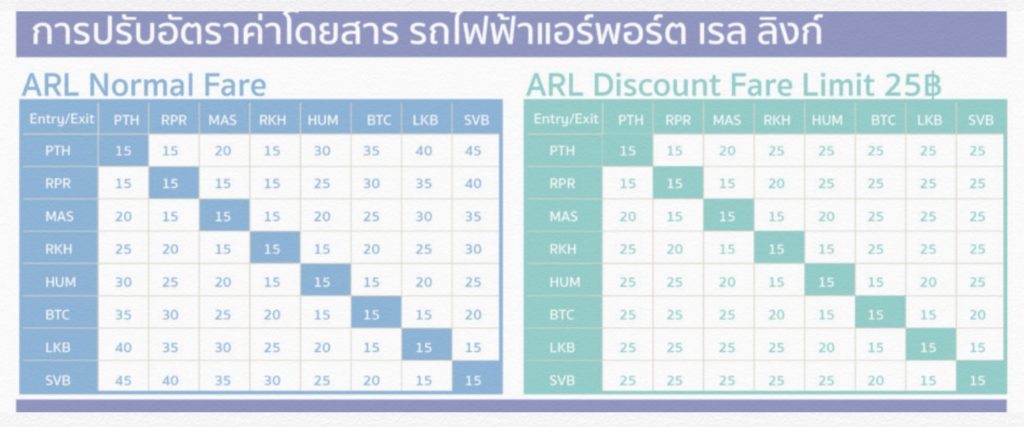 การปรับอัตราค่าโดยสาร รถไฟฟ้าแอร์พอร์ต เรล ลิงก์

ARL Normal Fare

| Entry/Exit | PTH | RPR | MAS | RKH | HUM | BTC | LKB | SVB |
|---|---|---|---|---|---|---|---|---|
| PTH | 15 | 15 | 20 | 15 | 30 | 35 | 40 | 45 |
| RPR | 15 | 15 | 15 | 15 | 25 | 30 | 35 | 40 |
| MAS | 20 | 15 | 15 | 15 | 20 | 25 | 30 | 35 |
| RKH | 25 | 20 | 15 | 15 | 15 | 20 | 25 | 30 |
| HUM | 30 | 25 | 20 | 15 | 15 | 15 | 20 | 25 |
| BTC | 35 | 30 | 25 | 20 | 15 | 15 | 15 | 20 |
| LKB | 40 | 35 | 30 | 25 | 20 | 15 | 15 | 15 |
| SVB | 45 | 40 | 35 | 30 | 25 | 20 | 15 | 15 |

ARL Discount Fare Limit 25฿

| Entry/Exit | PTH | RPR | MAS | RKH | HUM | BTC | LKB | SVB |
|---|---|---|---|---|---|---|---|---|
| PTH | 15 | 15 | 20 | 25 | 25 | 25 | 25 | 25 |
| RPR | 15 | 15 | 15 | 20 | 25 | 25 | 25 | 25 |
| MAS | 20 | 15 | 15 | 15 | 20 | 25 | 25 | 25 |
| RKH | 25 | 20 | 15 | 15 | 15 | 25 | 25 | 25 |
| HUM | 25 | 25 | 20 | 15 | 15 | 15 | 20 | 25 |
| BTC | 25 | 25 | 25 | 20 | 15 | 15 | 15 | 20 |
| LKB | 25 | 25 | 25 | 25 | 20 | 15 | 15 | 15 |
| SVB | 25 | 25 | 25 | 25 | 25 | 20 | 15 | 15 |